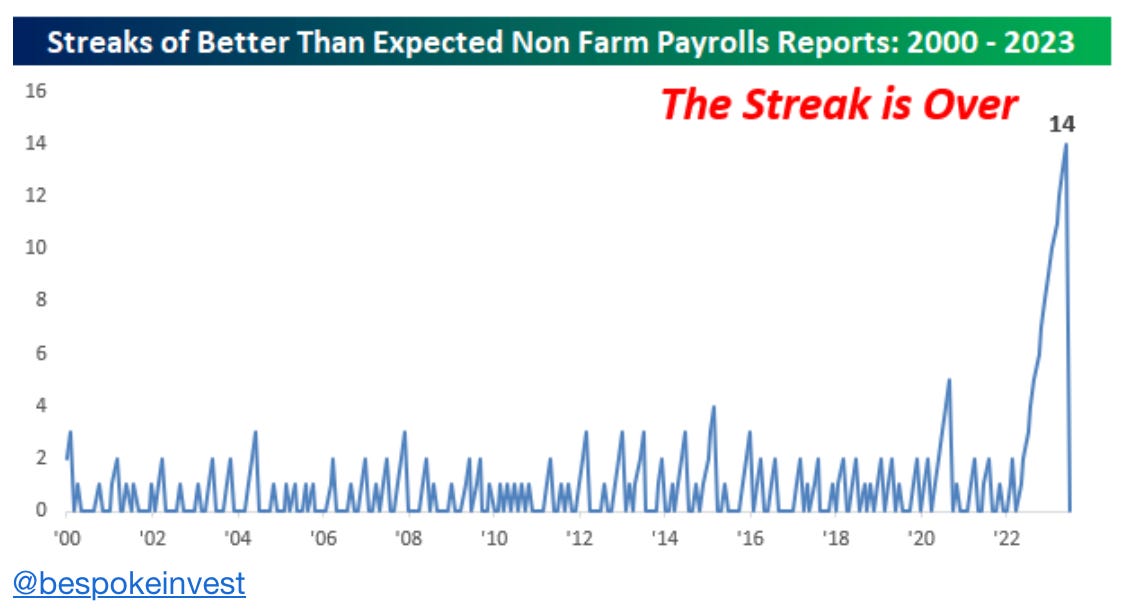 Streaks of Better Than Expected Non Farm Payrolls Reports: 2000 - 2023

The Streak is Over

14

16
14
12
10
8
6
4
2
0

'00 '02 '04 '06 '08 '10 '12 '14 '16 '18 '20 '22

@bespokeinvest